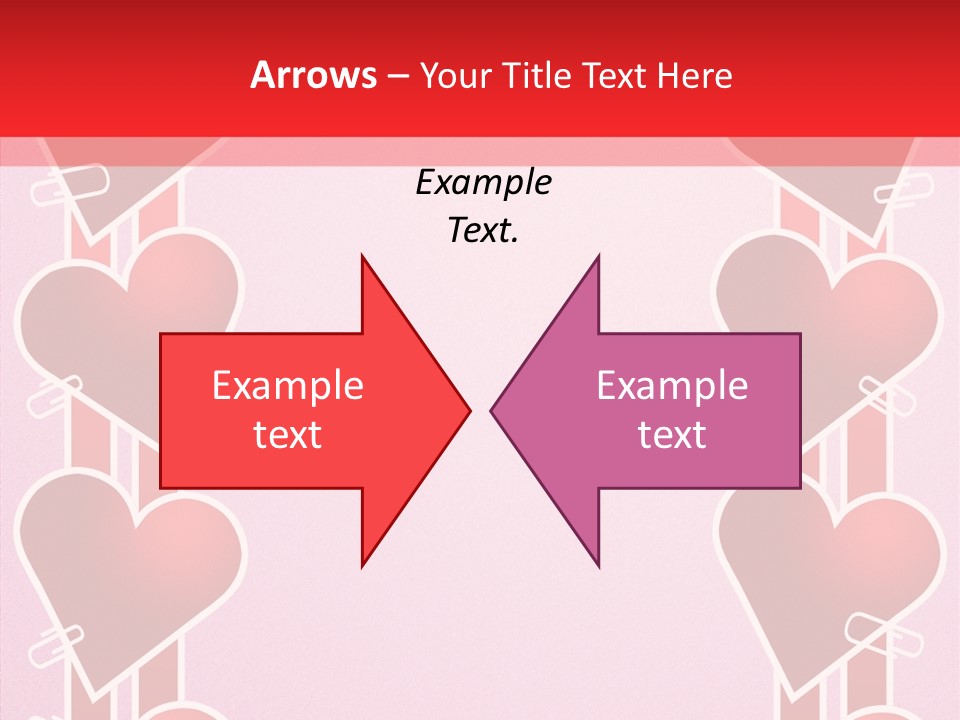 Arrows – Your Title Text Here

Example Text.

Example text

Example text